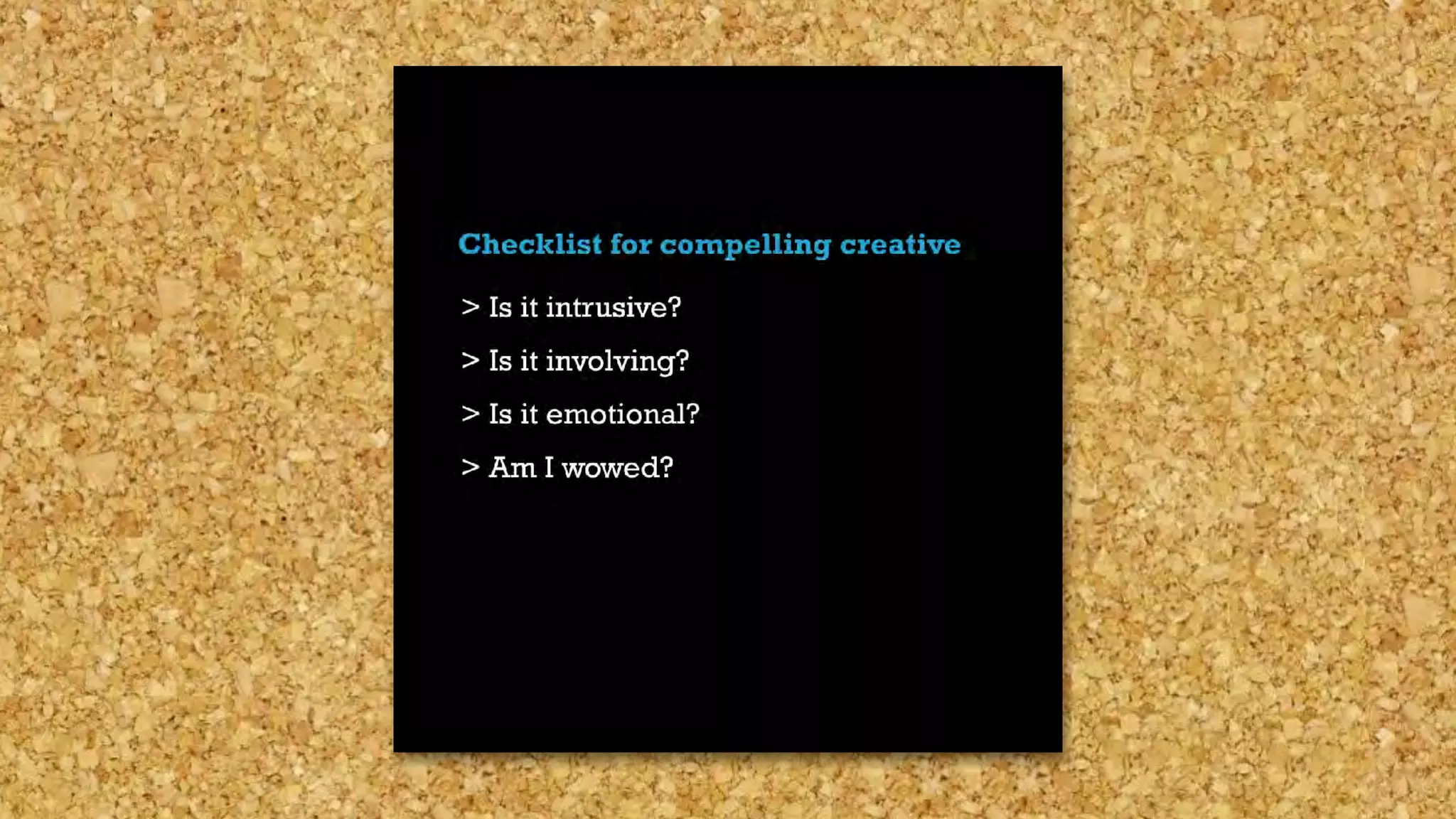 Checklist for compelling creative

> Is it intrusive?

> Is it involving?

> Is it emotional?

> Am I wowed?